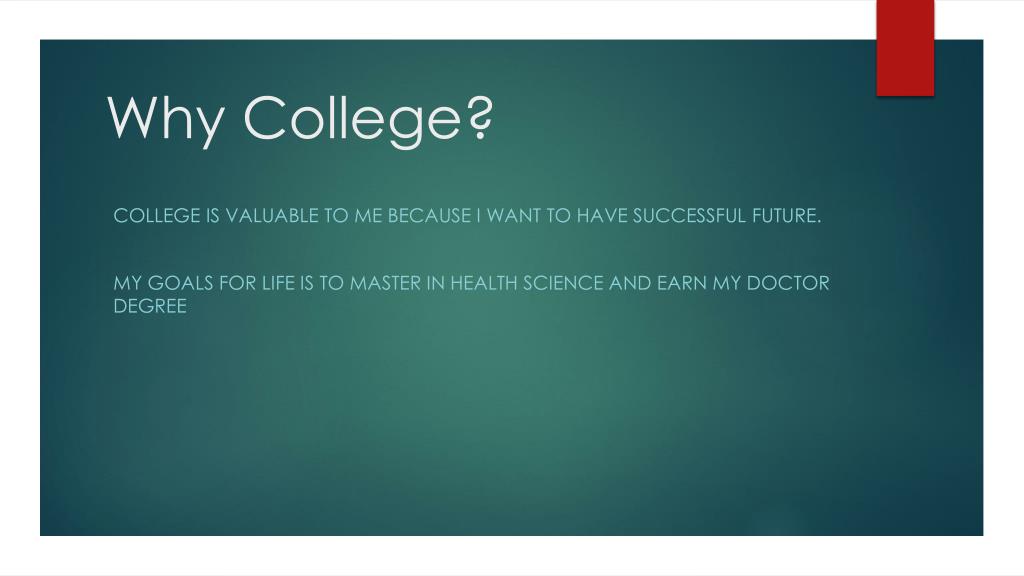 Why College?

COLLEGE IS VALUABLE TO ME BECAUSE I WANT TO HAVE SUCCESSFUL FUTURE.

MY GOALS FOR LIFE IS TO MASTER IN HEALTH SCIENCE AND EARN MY DOCTOR DEGREE